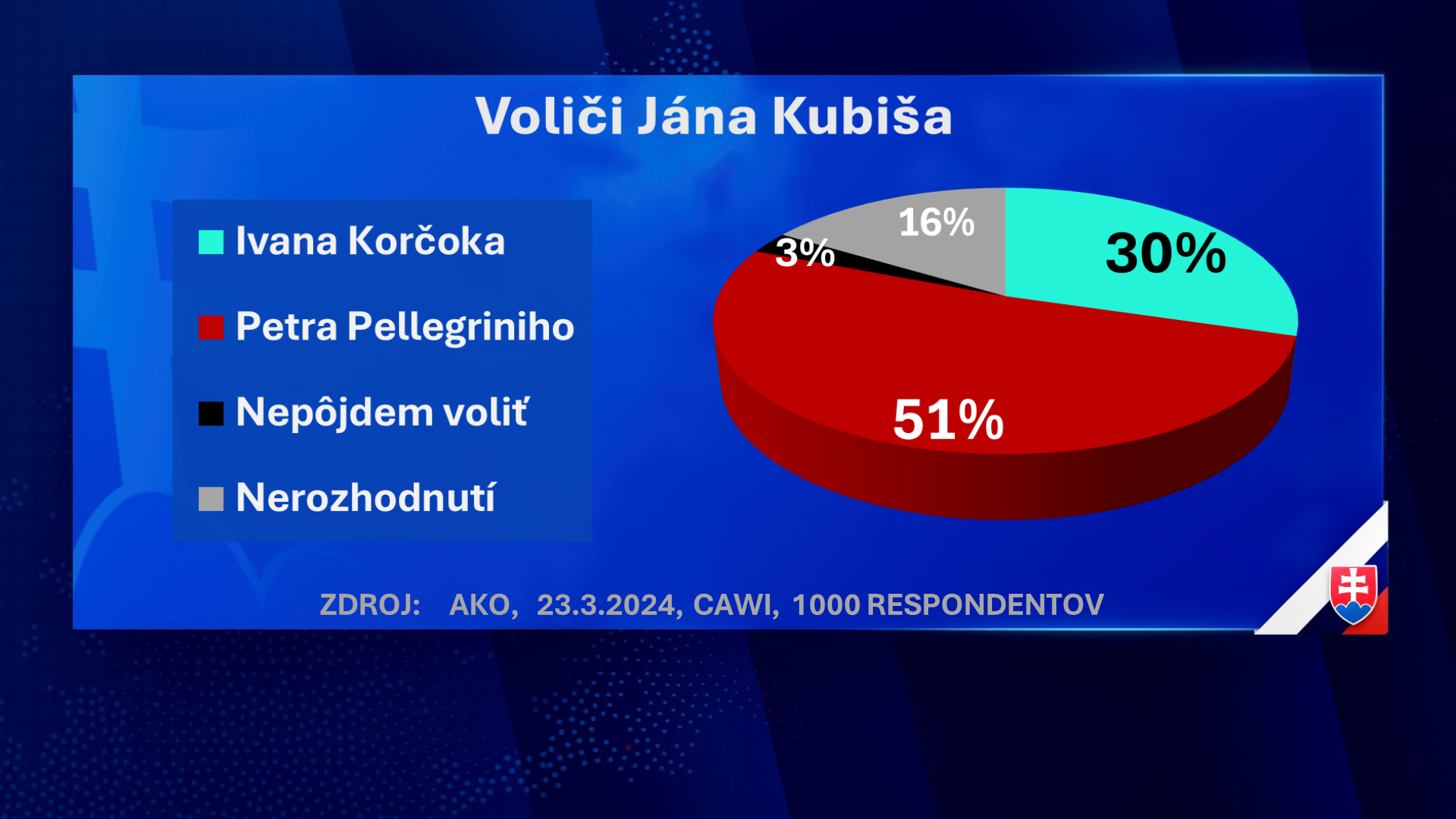 Voliči Jána Kubiša

Ivana Korčoka
Petra Pellegriniho
Nepôjdem voliť
Nerozhodnutí

16%
3%
30%
51%

ZDROJ: AKO, 23.3.2024, CAWI, 1000 RESPONDENTOV